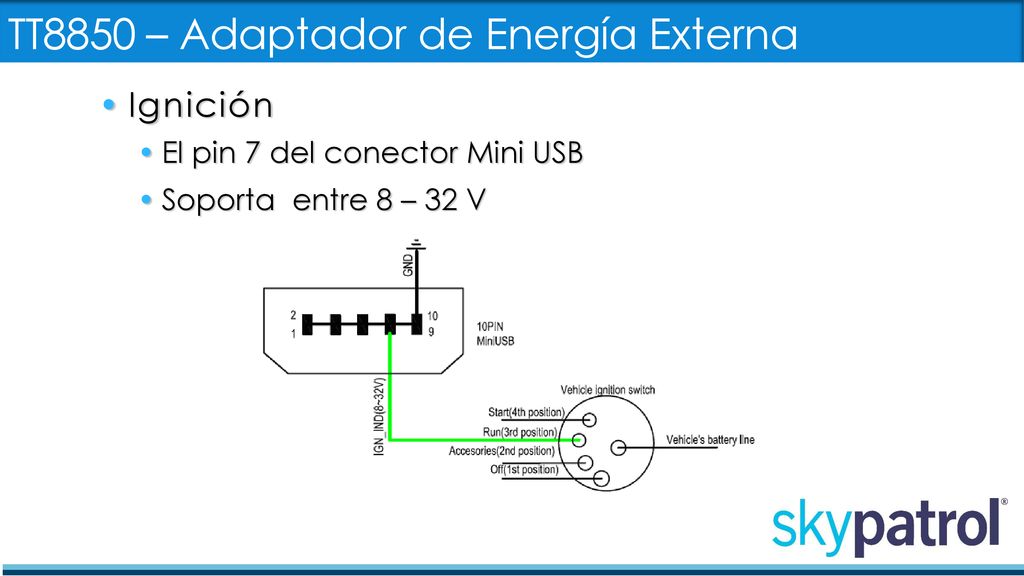 TT8850 – Adaptador de Energía Externa

• Ignición
  • El pin 7 del conector Mini USB
  • Soporta entre 8 – 32 V

GND

2
1

10
9

10PIN
MiniUSB

IGN_IND(8~32V)

Vehicle ignition switch

Start(4th position)
Run(3rd position)
Accesories(2nd position)
Off(1st position)

Vehicle's battery line

skypatrol®